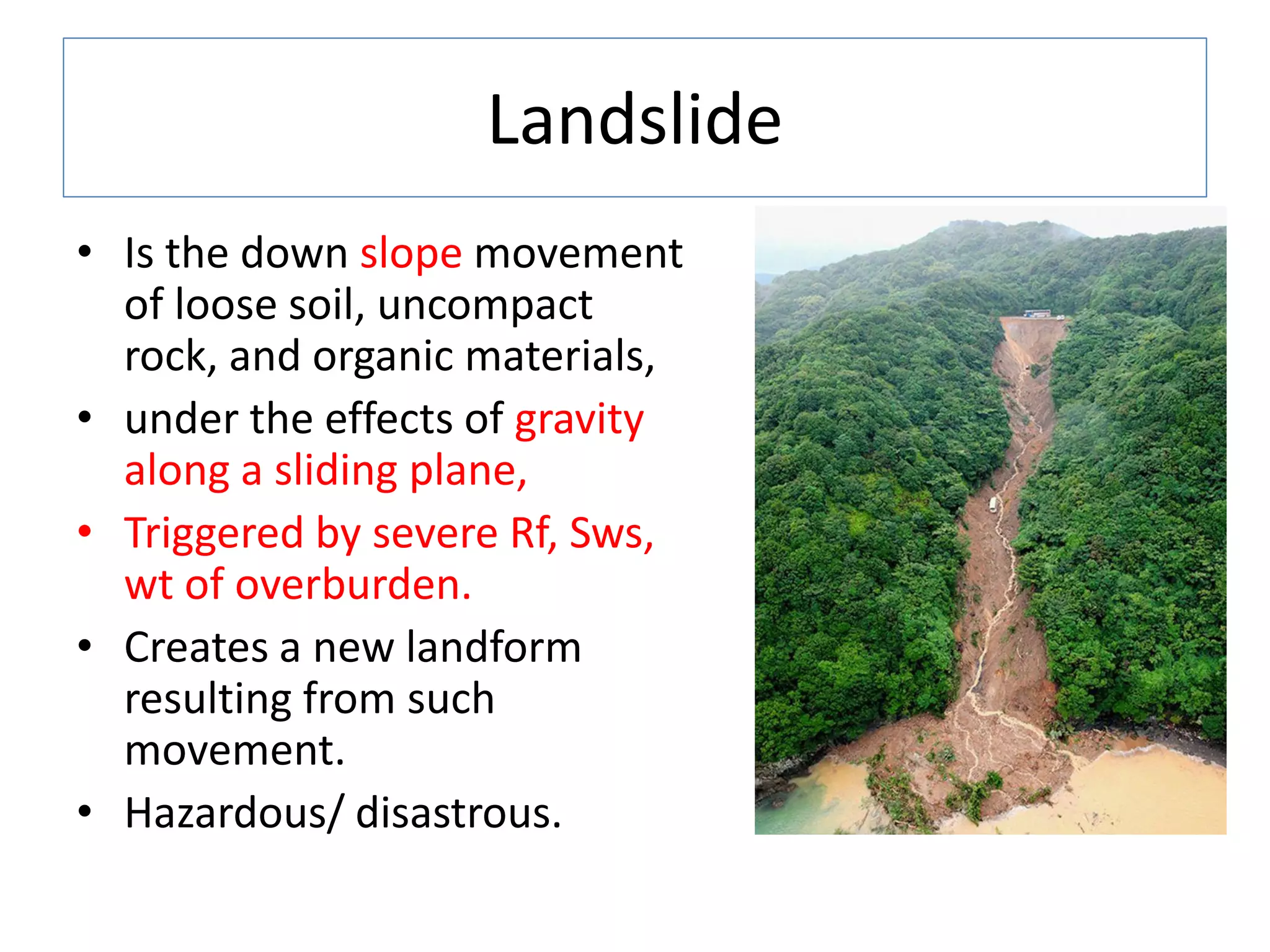 Landslide

• Is the down slope movement of loose soil, uncompact rock, and organic materials,
• under the effects of gravity along a sliding plane,
• Triggered by severe Rf, Sws, wt of overburden.
• Creates a new landform resulting from such movement.
• Hazardous/ disastrous.